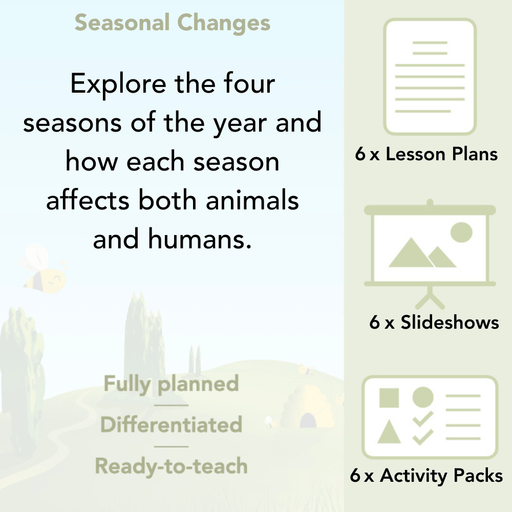 Seasonal Changes

Explore the four seasons of the year and how each season affects both animals and humans.

Fully planned

Differentiated

Ready-to-teach

6 x Lesson Plans

6 x Slideshows

6 x Activity Packs